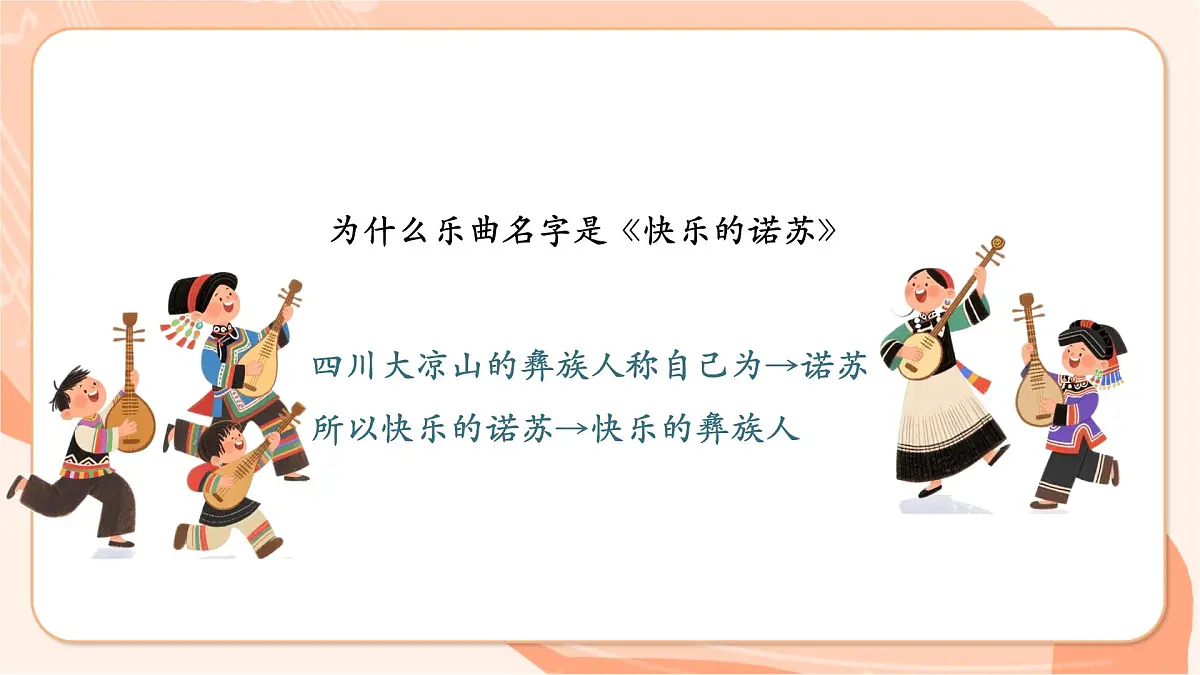 为什么乐曲名字是《快乐的诺苏》

四川大凉山的彝族人称自己为→诺苏
所以快乐的诺苏→快乐的彝族人